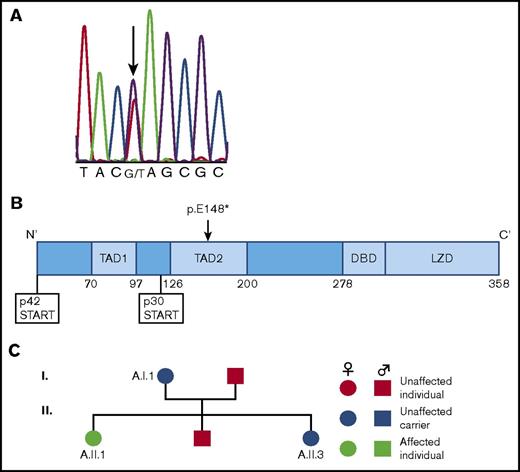 A

T A C G/T A G C G C

B

p.E148*

N'

C'

TAD1

TAD2

DBD

LZD

70

97

126

200

278

358

p42 START

p30 START

C

I.

II.

A.I.1

A.II.1

A.II.3

♀ ♂

Unaffected individual

Unaffected carrier

Affected individual